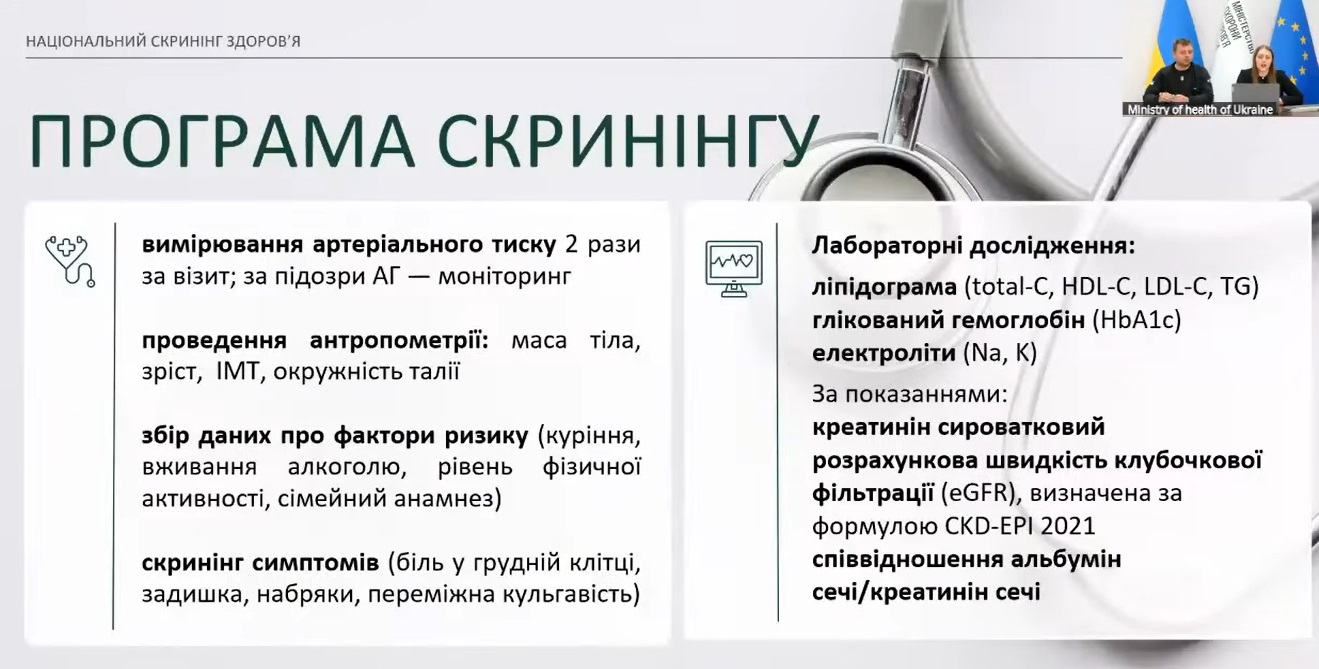 НАЦІОНАЛЬНИЙ СКРИНІНГ ЗДОРОВ'Я

Ministry of health of Ukraine

ПРОГРАМА СКРИНІНГУ

вимірювання артеріального тиску 2 рази за візит; за підозри АГ — моніторинг

проведення антропометрії: маса тіла, зріст, ІМТ, окружність талії

збір даних про фактори ризику (куріння, вживання алкоголю, рівень фізичної активності, сімейний анамнез)

скринінг симптомів (біль у грудній клітці, задишка, набряки, переміжна кульгавість)

Лабораторні дослідження:
ліпідограма (total-C, HDL-C, LDL-C, TG)
глікований гемоглобін (HbA1c)
електроліти (Na, K)
За показаннями:
креатинін сироватковий
розрахункова швидкість клубочкової фільтрації (eGFR), визначена за формулою CKD-EPI 2021
співвідношення альбумін сечі/креатинін сечі